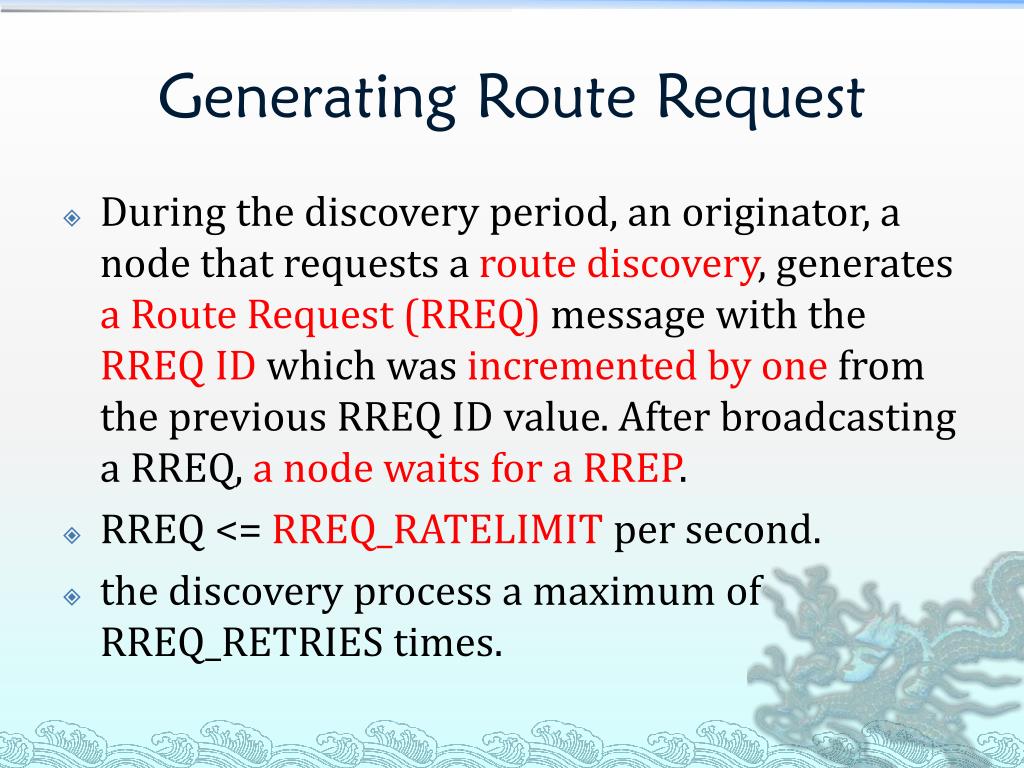 Generating Route Request

During the discovery period, an originator, a node that requests a route discovery, generates a Route Request (RREQ) message with the RREQ ID which was incremented by one from the previous RREQ ID value. After broadcasting a RREQ, a node waits for a RREP.

RREQ <= RREQ_RATELIMIT per second.

the discovery process a maximum of RREQ_RETRIES times.